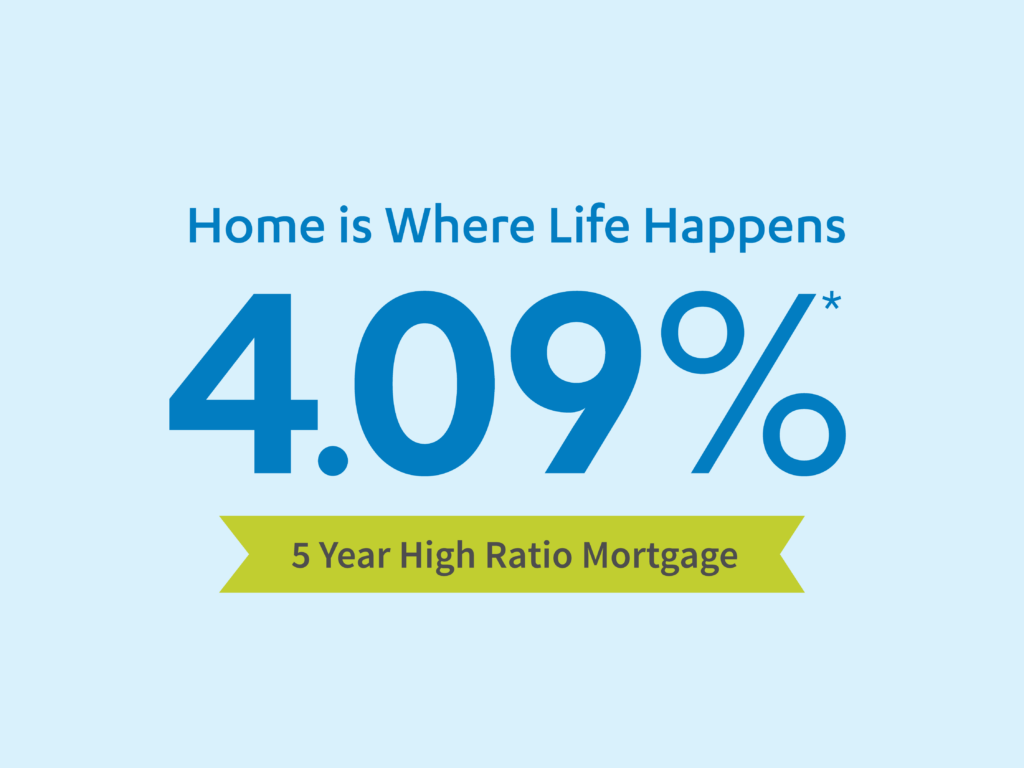 Home is Where Life Happens

4.09%*

5 Year High Ratio Mortgage